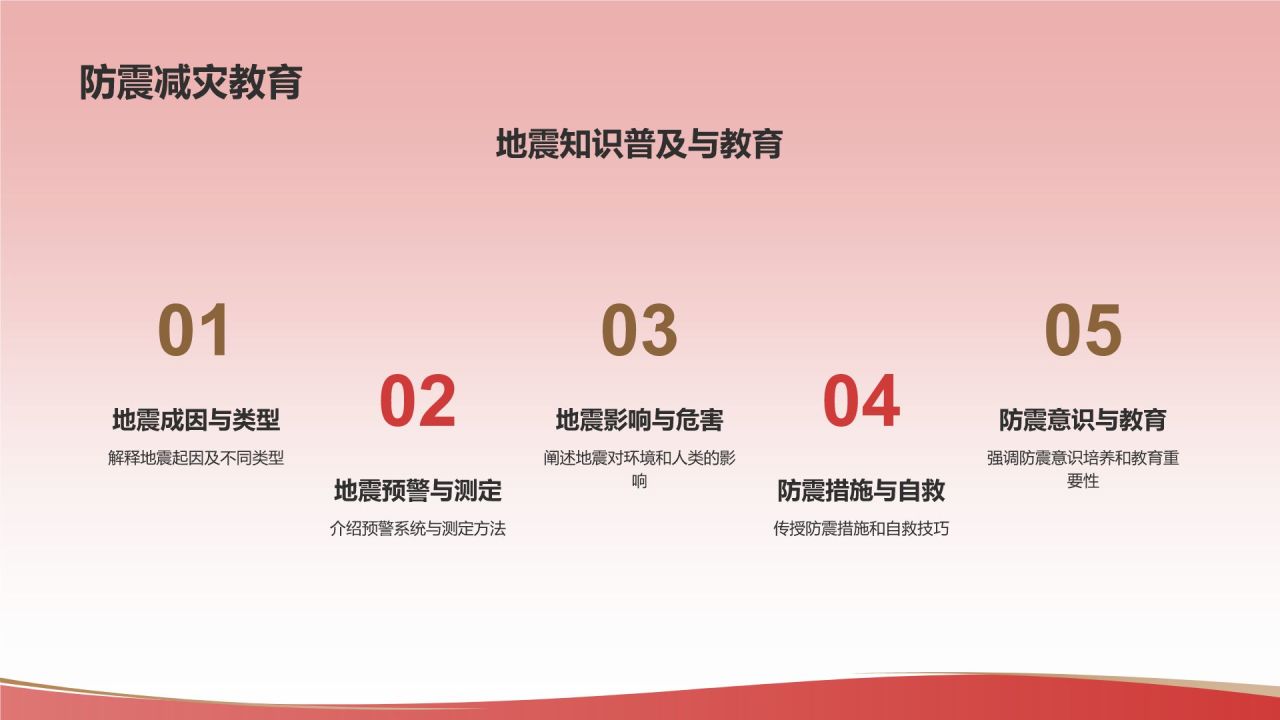 防震减灾教育

地震知识普及与教育

01
地震成因与类型
解释地震起因及不同类型

02
地震预警与测定
介绍预警系统与测定方法

03
地震影响与危害
阐述地震对环境和人类的影响

04
防震措施与自救
传授防震措施和自救技巧

05
防震意识与教育
强调防震意识培养和教育重要性